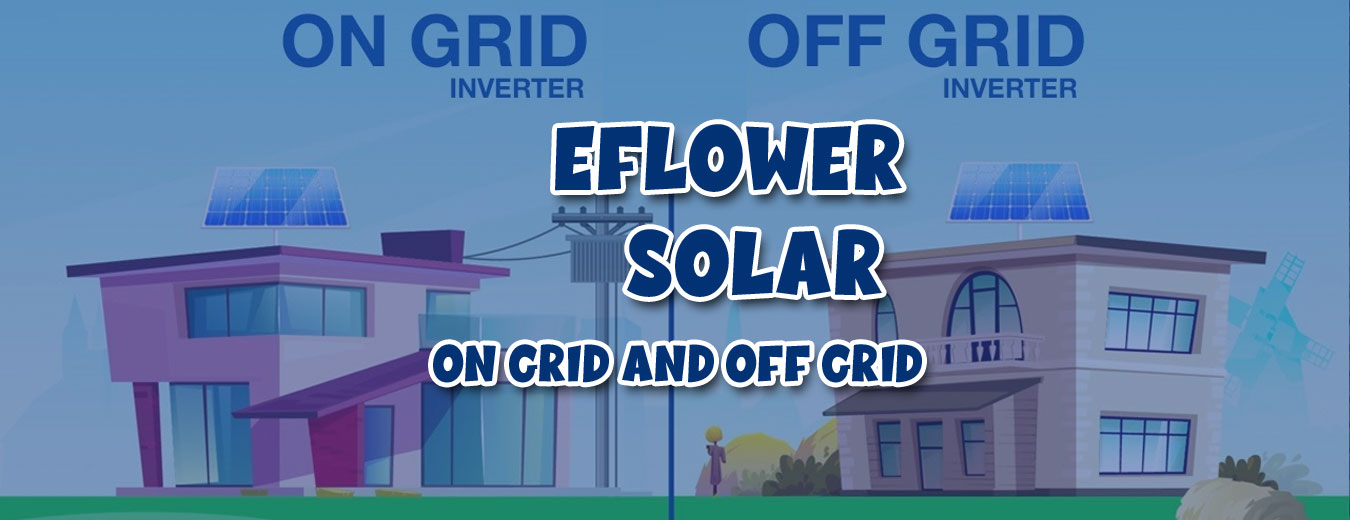 ON GRID
INVERTER

OFF GRID
INVERTER

EFLOWER
SOLAR

ON GRID AND OFF GRID